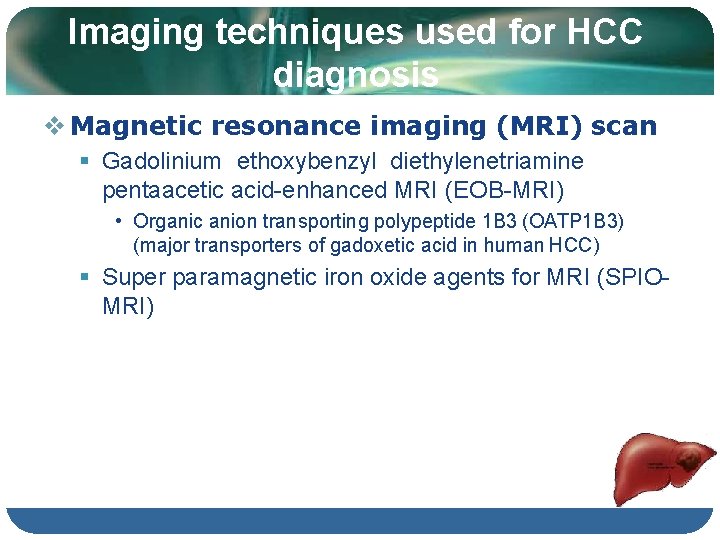 Imaging techniques used for HCC diagnosis

❖ Magnetic resonance imaging (MRI) scan

▪ Gadolinium ethoxybenzyl diethylenetriamine pentaacetic acid-enhanced MRI (EOB-MRI)

• Organic anion transporting polypeptide 1B3 (OATP1B3) (major transporters of gadoxetic acid in human HCC)

▪ Super paramagnetic iron oxide agents for MRI (SPIO-MRI)